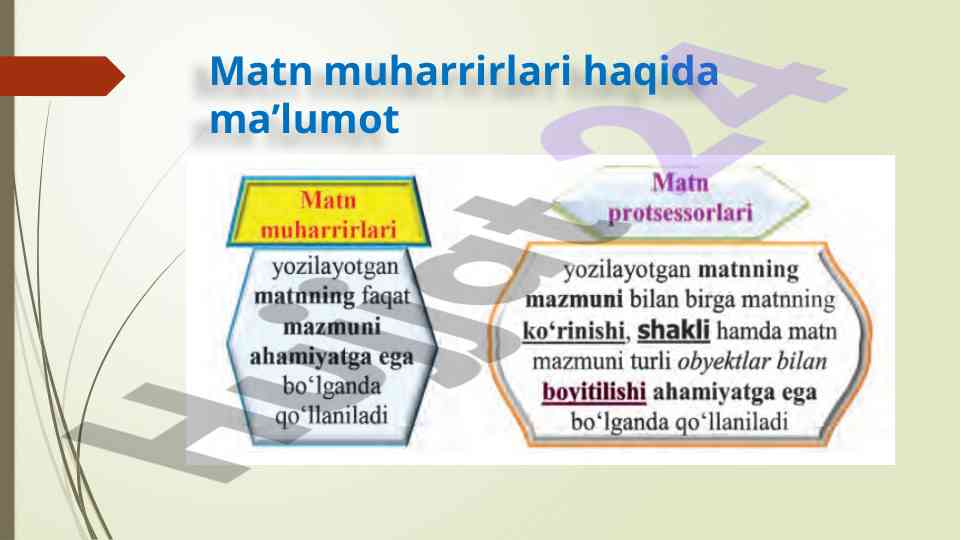 Matn muharrirlari haqida ma’lumot

Matn muharrirlari

yozilayotgan matnning faqat mazmuni ahamiyatga ega bo‘lganda qo‘llaniladi

Matn protsessorlari

yozilayotgan matnning mazmuni bilan birga matnning ko‘rinishi, shakli hamda matn mazmuni turli obyektlar bilan boyitilishi ahamiyatga ega bo‘lganda qo‘llaniladi

Hujjat24